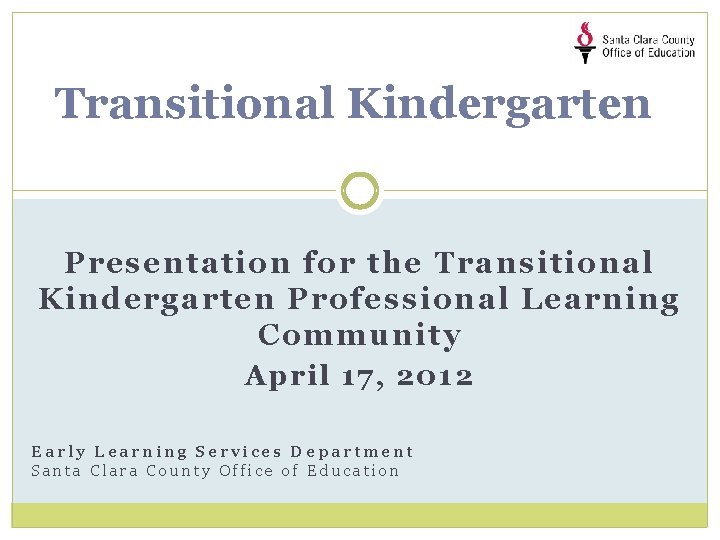 Santa Clara County Office of Education

Transitional Kindergarten

Presentation for the Transitional Kindergarten Professional Learning Community

April 17, 2012

Early Learning Services Department
Santa Clara County Office of Education